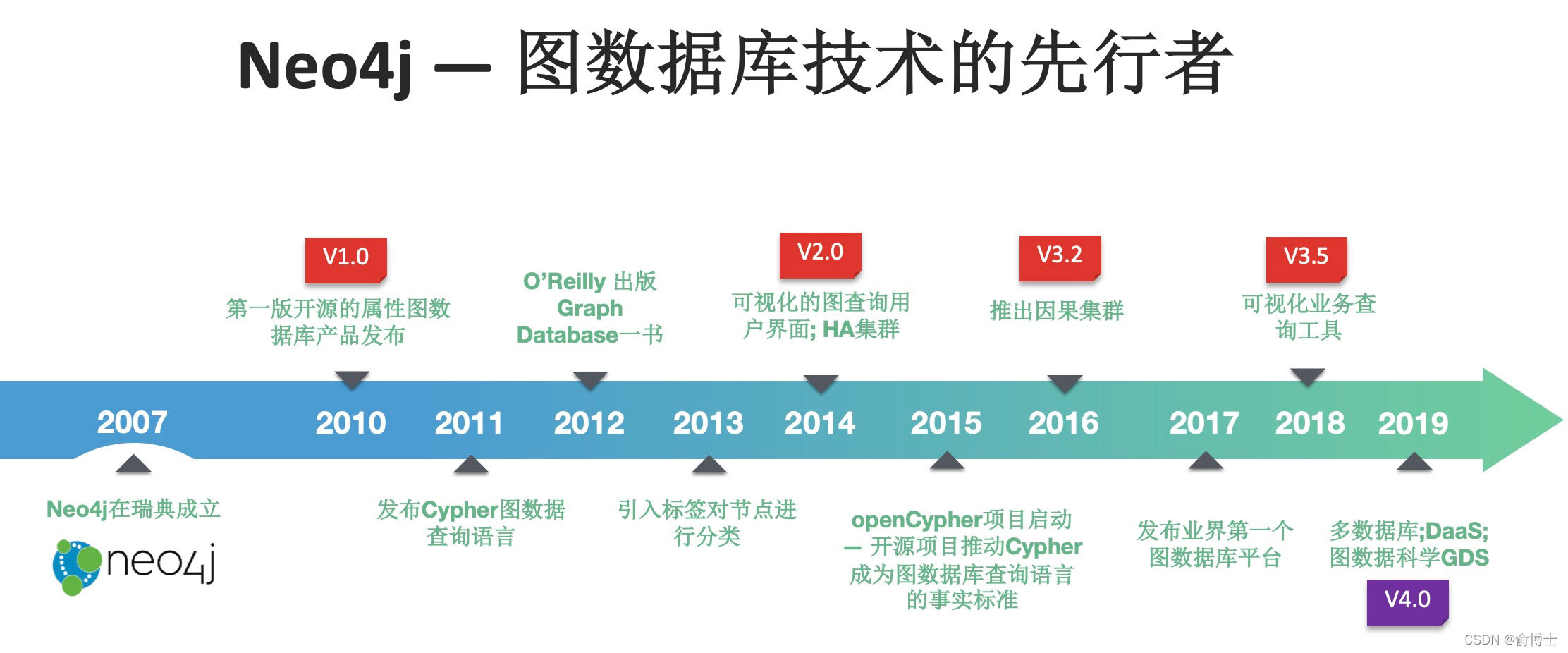 Neo4j — 图数据库技术的先行者

V1.0
第一版开源的属性图数据库产品发布

O'Reilly 出版 Graph Database一书

V2.0
可视化的图查询用户界面; HA集群

V3.2
推出因果集群

V3.5
可视化业务查询工具

2007 2010 2011 2012 2013 2014 2015 2016 2017 2018 2019

Neo4j在瑞典成立

neo4j

发布Cypher图数据查询语言

引入标签对节点进行分类

openCypher项目启动 — 开源项目推动Cypher成为图数据库查询语言的事实标准

发布业界第一个图数据库平台

多数据库;DaaS; 图数据科学GDS

V4.0

CSDN @俞博士